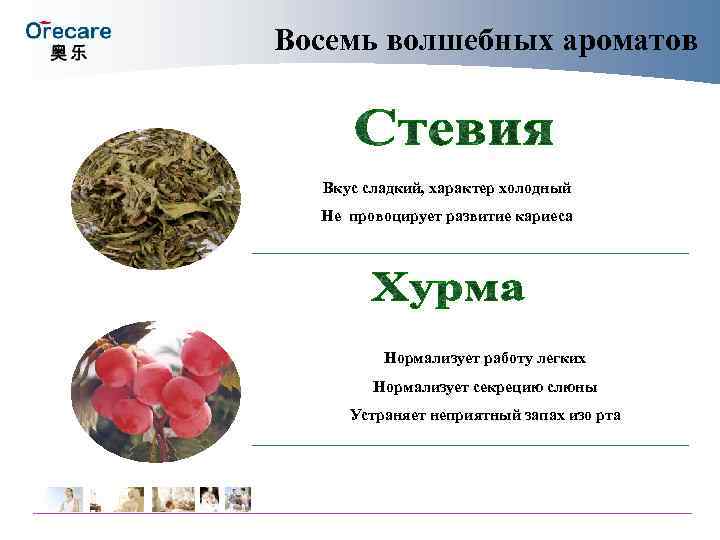 Orecare
奥乐

Восемь волшебных ароматов

Стевия

Вкус сладкий, характер холодный

Не провоцирует развитие кариеса

Хурма

Нормализует работу легких

Нормализует секрецию слюны

Устраняет неприятный запах изо рта